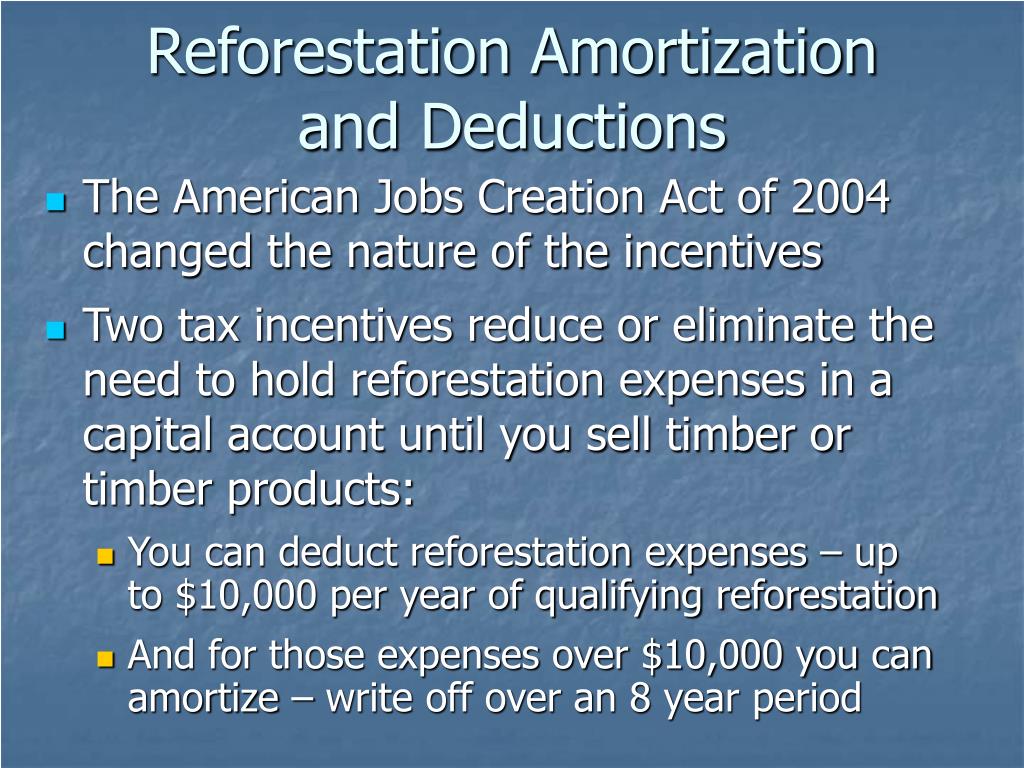 Reforestation Amortization and Deductions

The American Jobs Creation Act of 2004 changed the nature of the incentives

Two tax incentives reduce or eliminate the need to hold reforestation expenses in a capital account until you sell timber or timber products:

You can deduct reforestation expenses – up to \$10,000 per year of qualifying reforestation

And for those expenses over \$10,000 you can amortize – write off over an 8 year period